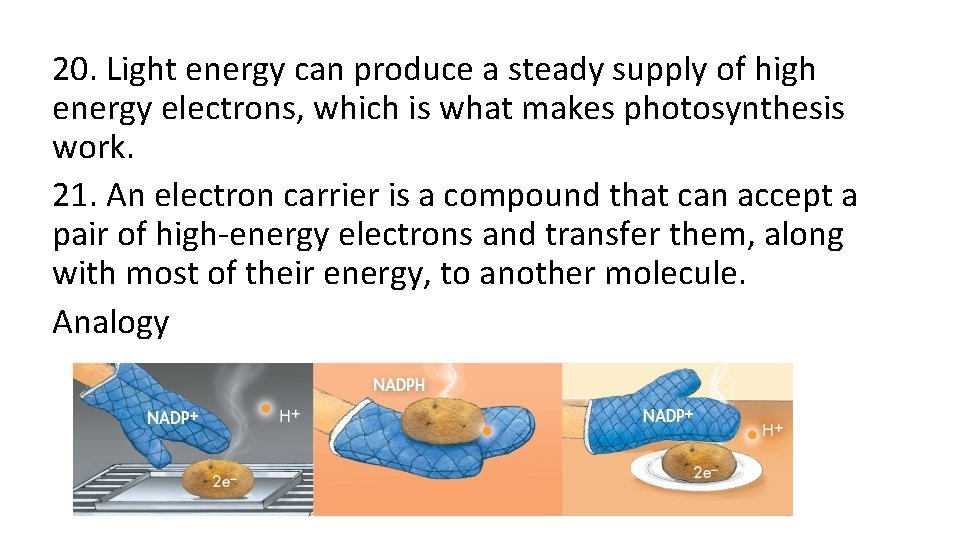 20. Light energy can produce a steady supply of high energy electrons, which is what makes photosynthesis work.

21. An electron carrier is a compound that can accept a pair of high-energy electrons and transfer them, along with most of their energy, to another molecule.

Analogy

NADP+
H+
2e−
NADPH
NADP+
H+
2e−